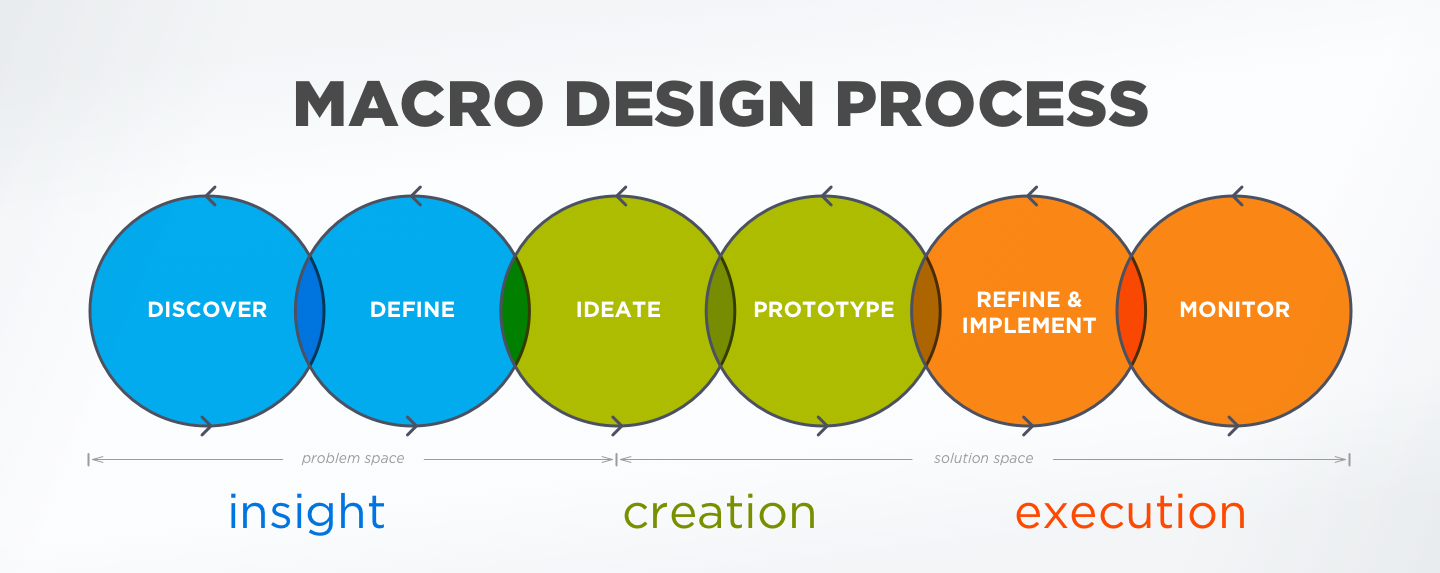 MACRO DESIGN PROCESS

DISCOVER

DEFINE

IDEATE

PROTOTYPE

REFINE & IMPLEMENT

MONITOR

problem space

solution space

insight

creation

execution